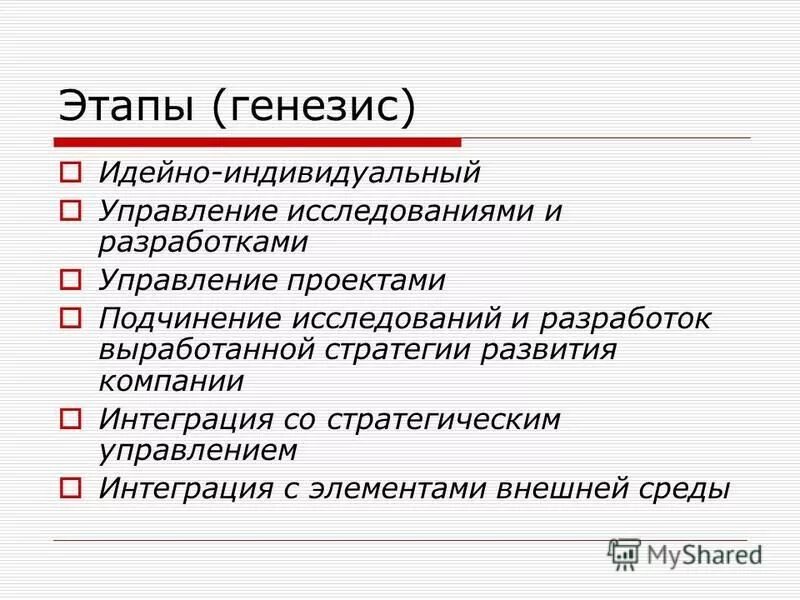 Этапы (генезис)

Идейно-индивидуальный
Управление исследованиями и разработками
Управление проектами
Подчинение исследований и разработок выработанной стратегии развития компании
Интеграция со стратегическим управлением
Интеграция с элементами внешней среды

MyShared